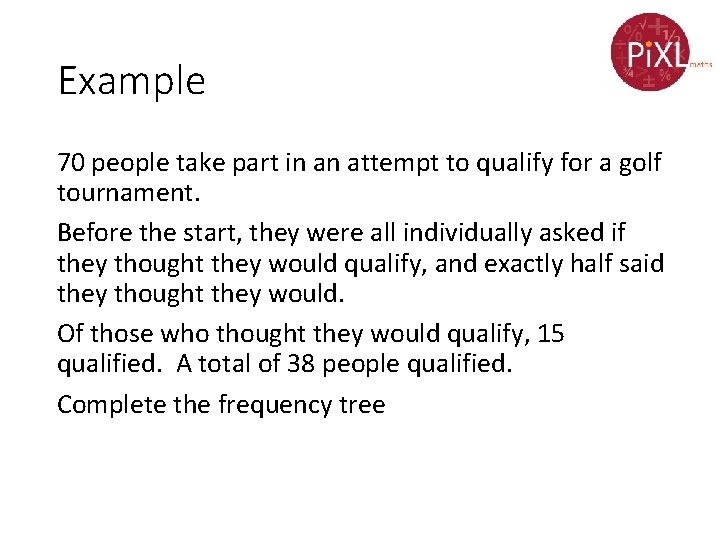 PiXL maths

Example

70 people take part in an attempt to qualify for a golf tournament.

Before the start, they were all individually asked if they thought they would qualify, and exactly half said they thought they would.

Of those who thought they would qualify, 15 qualified. A total of 38 people qualified.

Complete the frequency tree